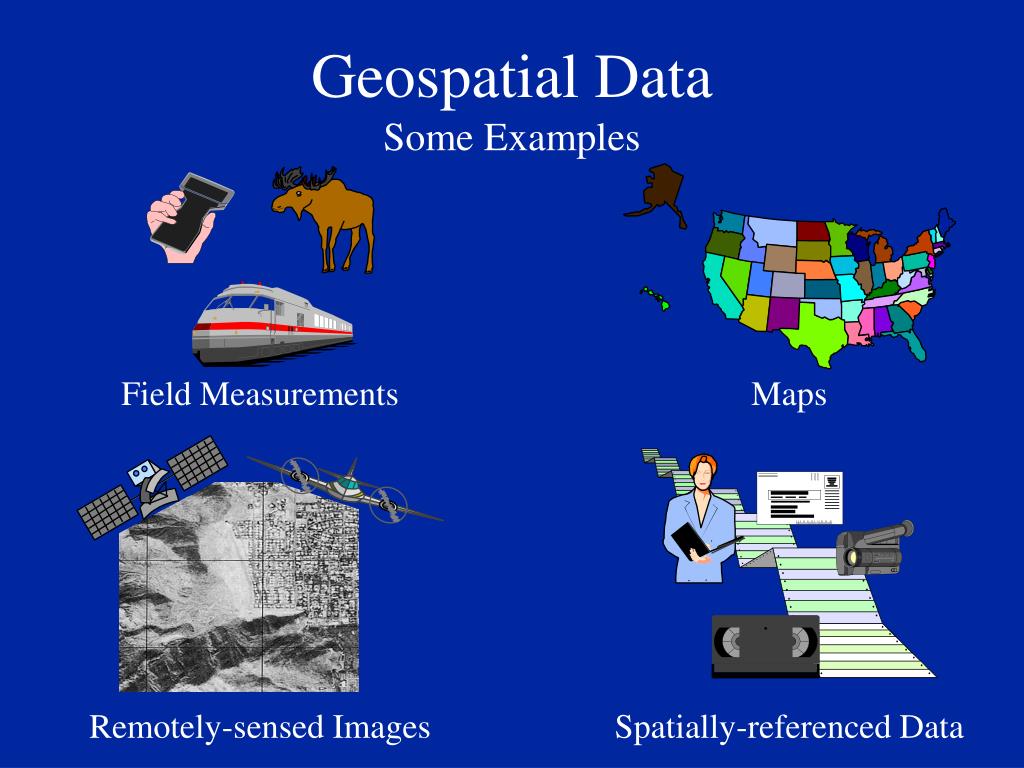 Geospatial Data
Some Examples

Field Measurements

Maps

Remotely-sensed Images

Spatially-referenced Data